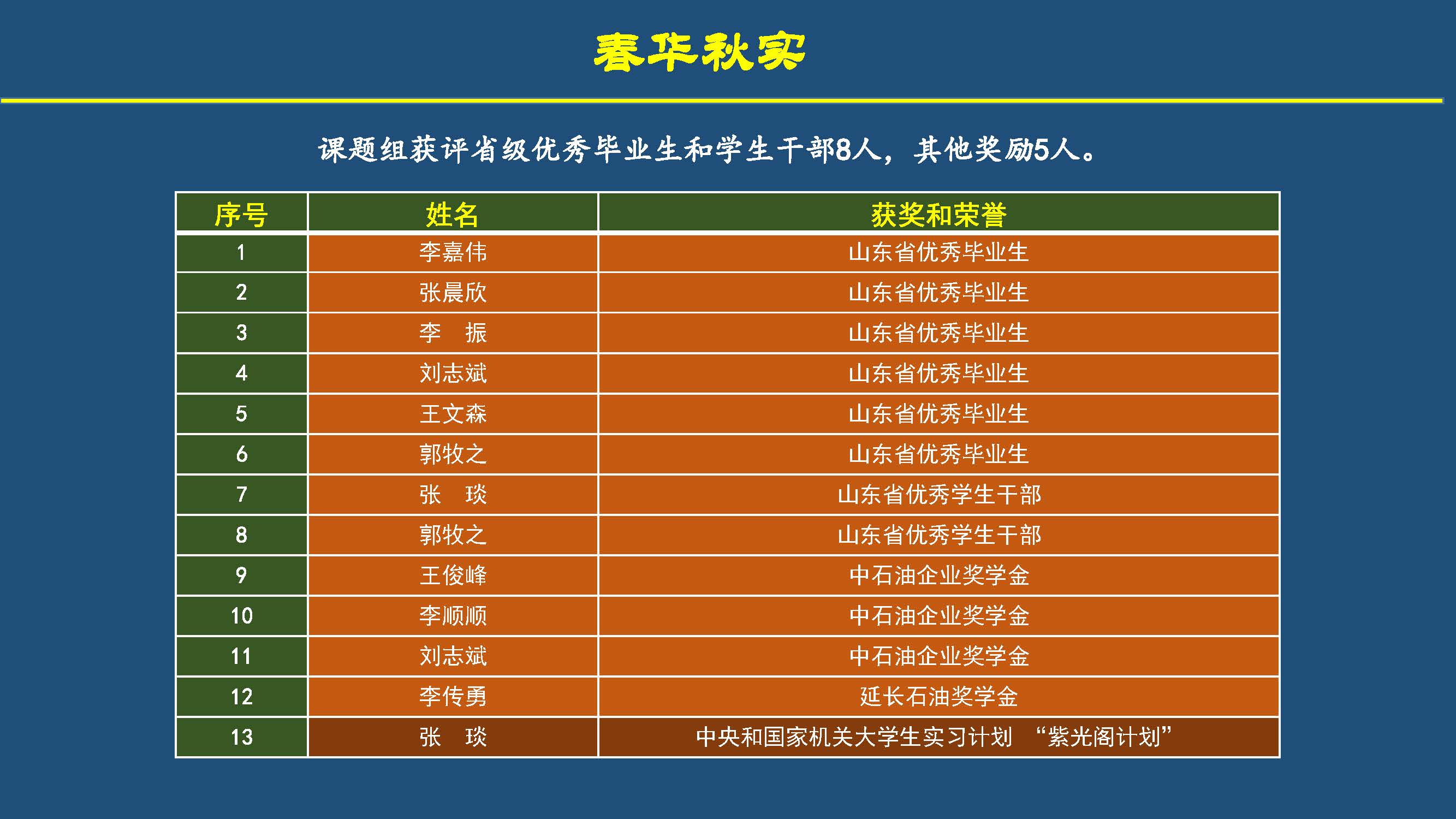 春华秋实

课题组获评省级优秀毕业生和学生干部8人，其他奖励5人。

| 序号 | 姓名 | 获奖和荣誉 |
|---|---|---|
| 1 | 李嘉伟 | 山东省优秀毕业生 |
| 2 | 张晨欣 | 山东省优秀毕业生 |
| 3 | 李　振 | 山东省优秀毕业生 |
| 4 | 刘志斌 | 山东省优秀毕业生 |
| 5 | 王文森 | 山东省优秀毕业生 |
| 6 | 郭牧之 | 山东省优秀毕业生 |
| 7 | 张　琰 | 山东省优秀学生干部 |
| 8 | 郭牧之 | 山东省优秀学生干部 |
| 9 | 王俊峰 | 中石油企业奖学金 |
| 10 | 李顺顺 | 中石油企业奖学金 |
| 11 | 刘志斌 | 中石油企业奖学金 |
| 12 | 李传勇 | 延长石油奖学金 |
| 13 | 张　琰 | 中央和国家机关大学生实习计划　“紫光阁计划” |